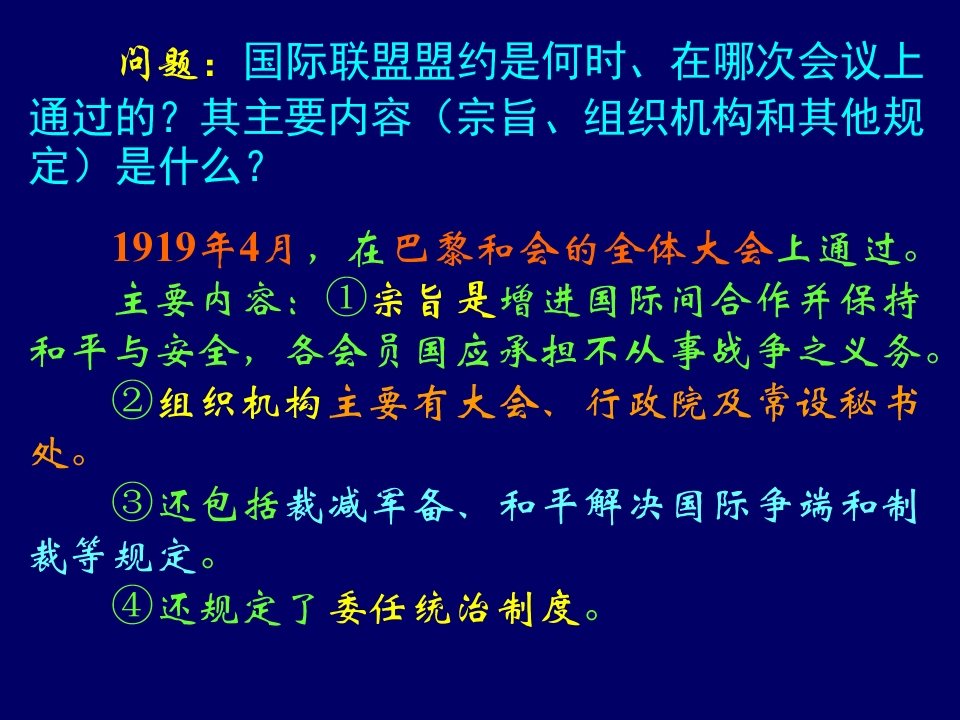 问题：国际联盟盟约是何时、在哪次会议上通过的？其主要内容（宗旨、组织机构和其他规定）是什么？

1919年4月，在巴黎和会的全体大会上通过。

主要内容：①宗旨是增进国际间合作并保持和平与安全，各会员国应承担不从事战争之义务。

②组织机构主要有大会、行政院及常设秘书处。

③还包括裁减军备、和平解决国际争端和制裁等规定。

④还规定了委任统治制度。